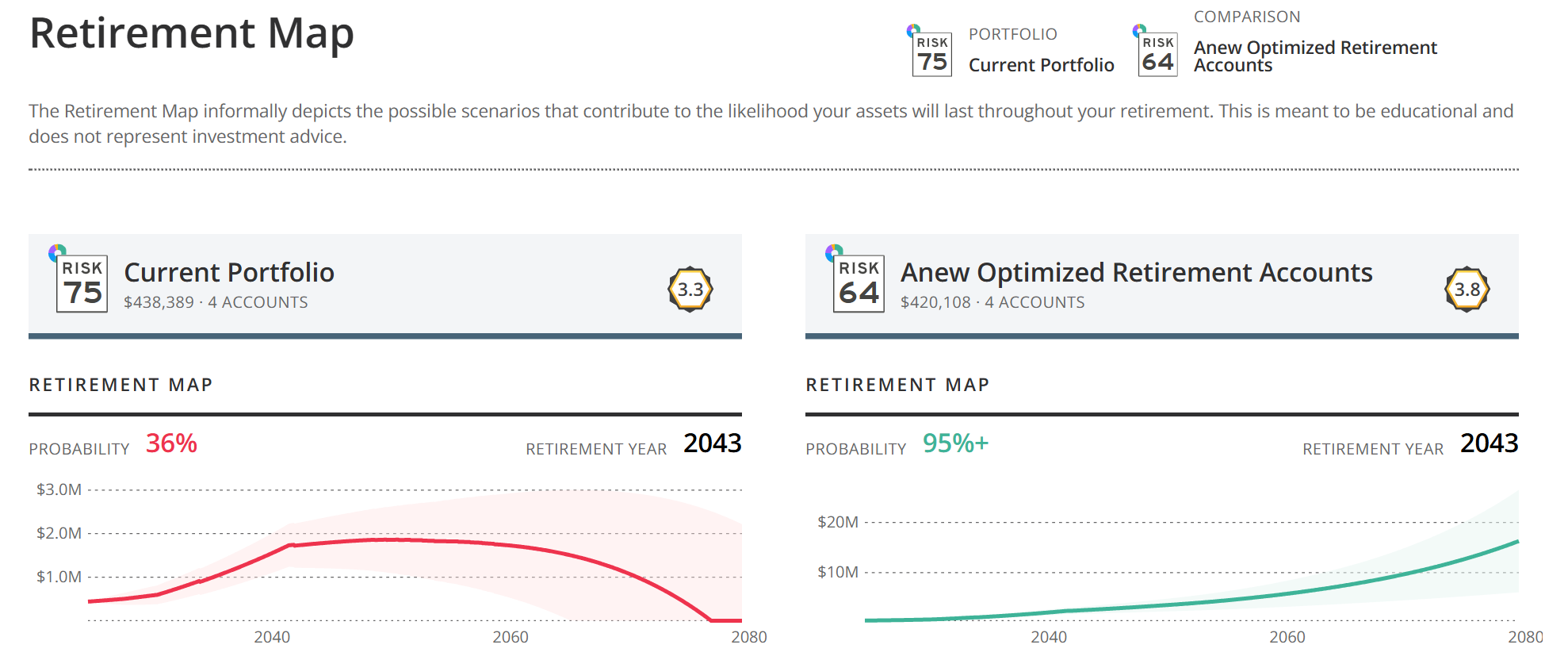 Retirement Map

RISK 75 PORTFOLIO Current Portfolio

RISK 64 COMPARISON Anew Optimized Retirement Accounts

The Retirement Map informally depicts the possible scenarios that contribute to the likelihood your assets will last throughout your retirement. This is meant to be educational and does not represent investment advice.

RISK 75 Current Portfolio
$438,389 · 4 ACCOUNTS
3.3

RETIREMENT MAP

PROBABILITY 36%
RETIREMENT YEAR 2043

$3.0M
$2.0M
$1.0M
2040
2060
2080

RISK 64 Anew Optimized Retirement Accounts
$420,108 · 4 ACCOUNTS
3.8

RETIREMENT MAP

PROBABILITY 95%+
RETIREMENT YEAR 2043

$20M
$10M
2040
2060
2080